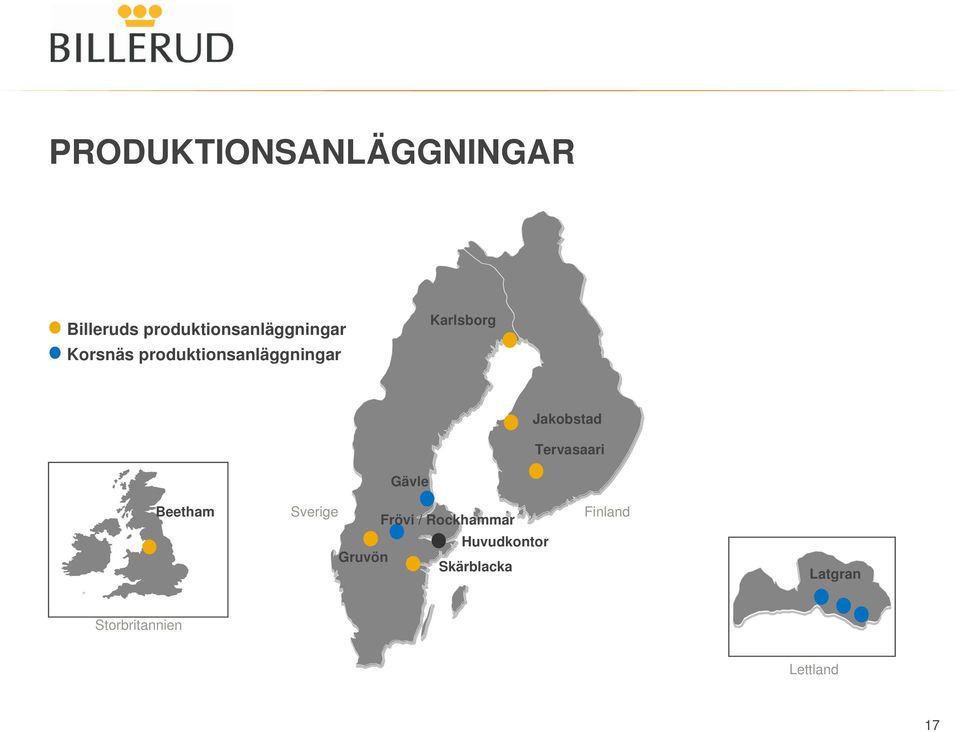 BILLERUD

PRODUKTIONSANLÄGGNINGAR

Billeruds produktionsanläggningar
Korsnäs produktionsanläggningar

Karlsborg

Jakobstad

Tervasaari

Gävle

Beetham

Sverige

Frövi / Rockhammar

Finland

Huvudkontor

Gruvön

Skärblacka

Latgran

Storbritannien

Lettland

17